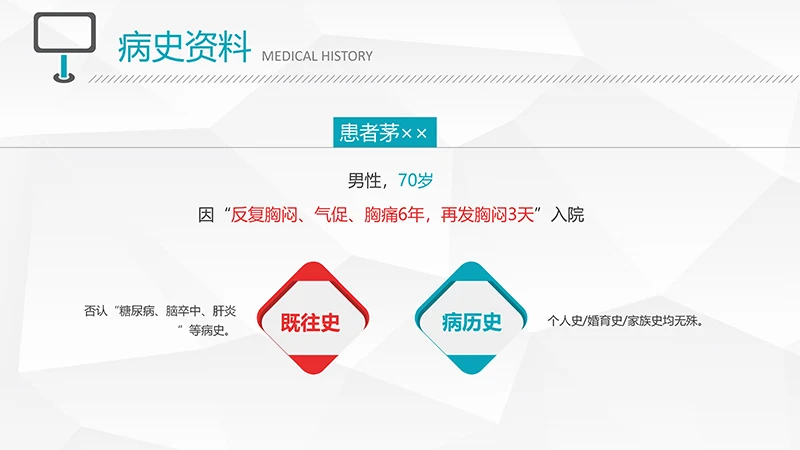 病史资料 MEDICAL HISTORY

患者茅××

男性，70岁

因“反复胸闷、气促、胸痛6年，再发胸闷3天”入院

否认“糖尿病、脑卒中、肝炎”等病史。

既往史

病历史

个人史/婚育史/家族史均无殊。